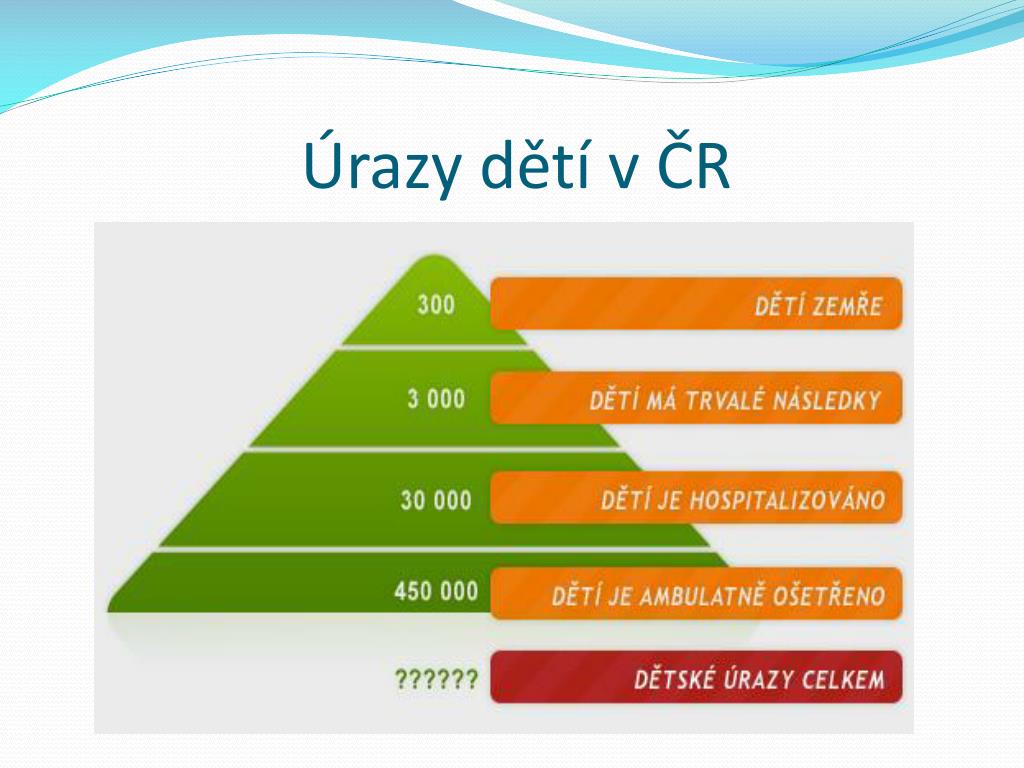 Úrazy dětí v ČR

300
DĚTÍ ZEMŘE

3 000
DĚTÍ MÁ TRVALÉ NÁSLEDKY

30 000
DĚTÍ JE HOSPITALIZOVÁNO

450 000
DĚTÍ JE AMBULATNĚ OŠETŘENO

??????
DĚTSKÉ ÚRAZY CELKEM